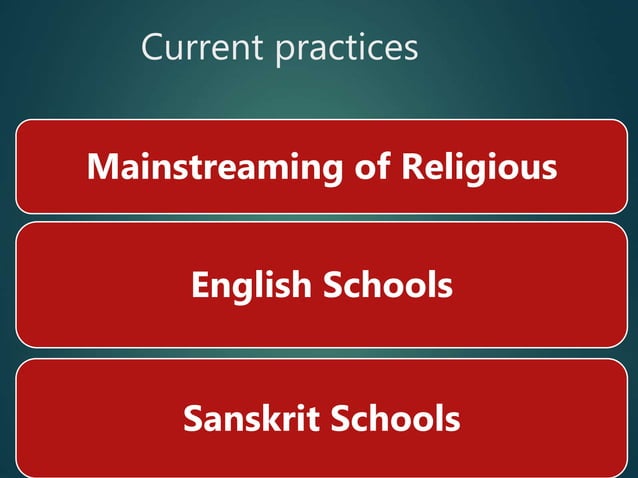 Current practices

Mainstreaming of Religious

English Schools

Sanskrit Schools